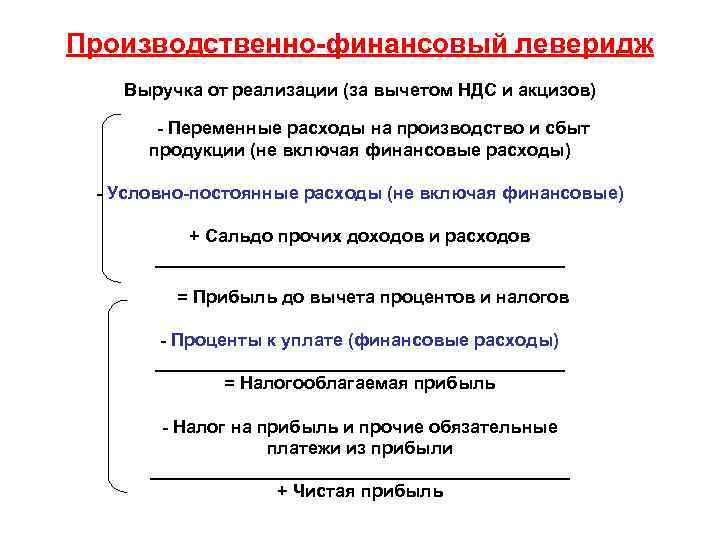 Производственно-финансовый леверидж

Выручка от реализации (за вычетом НДС и акцизов)

- Переменные расходы на производство и сбыт продукции (не включая финансовые расходы)

- Условно-постоянные расходы (не включая финансовые)

+ Сальдо прочих доходов и расходов

= Прибыль до вычета процентов и налогов

- Проценты к уплате (финансовые расходы)

= Налогооблагаемая прибыль

- Налог на прибыль и прочие обязательные платежи из прибыли

+ Чистая прибыль